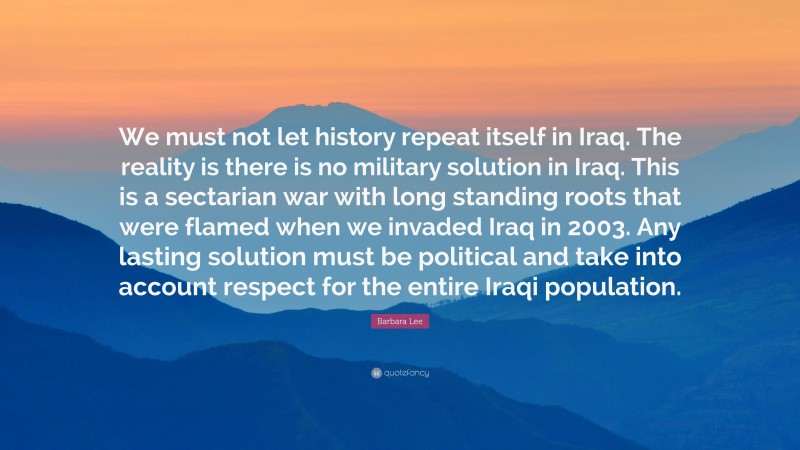 We must not let history repeat itself in Iraq. The reality is there is no military solution in Iraq. This is a sectarian war with long standing roots that were flamed when we invaded Iraq in 2003. Any lasting solution must be political and take into account respect for the entire Iraqi population.

Barbara Lee

quotefancy